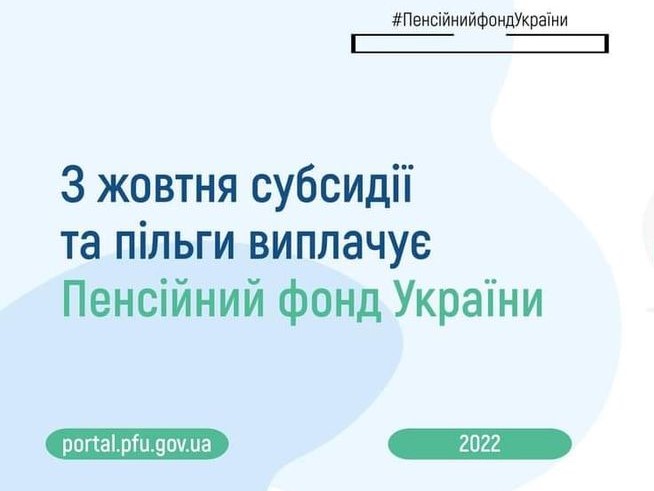 #ПенсійнийфондУкраїни

З жовтня субсидії та пільги виплачує Пенсійний фонд України

portal.pfu.gov.ua

2022